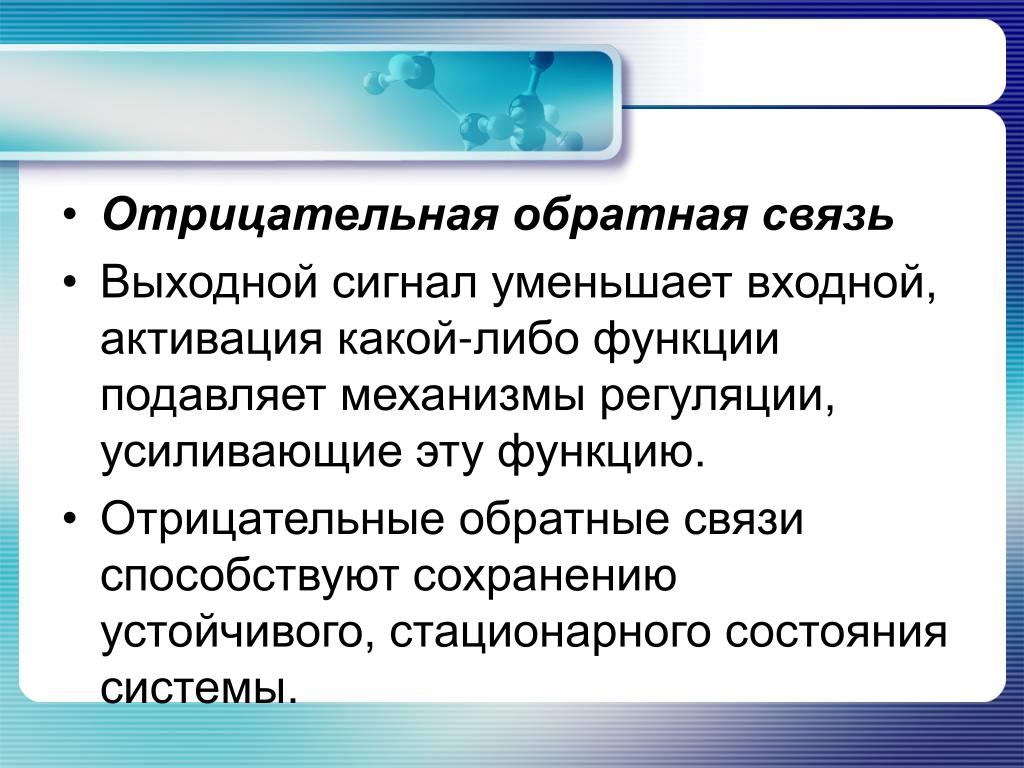 • Отрицательная обратная связь

• Выходной сигнал уменьшает входной, активация какой-либо функции подавляет механизмы регуляции, усиливающие эту функцию.

• Отрицательные обратные связи способствуют сохранению устойчивого, стационарного состояния системы.